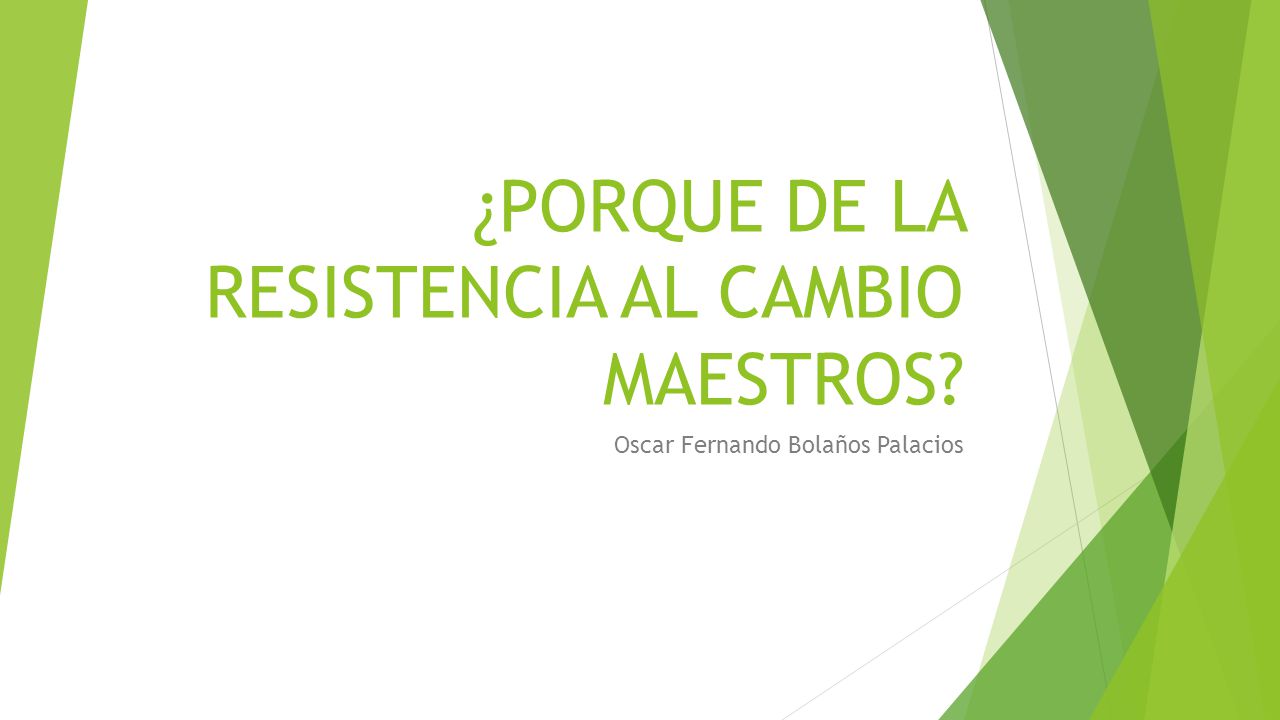 ¿PORQUE DE LA RESISTENCIA AL CAMBIO MAESTROS?

Oscar Fernando Bolaños Palacios